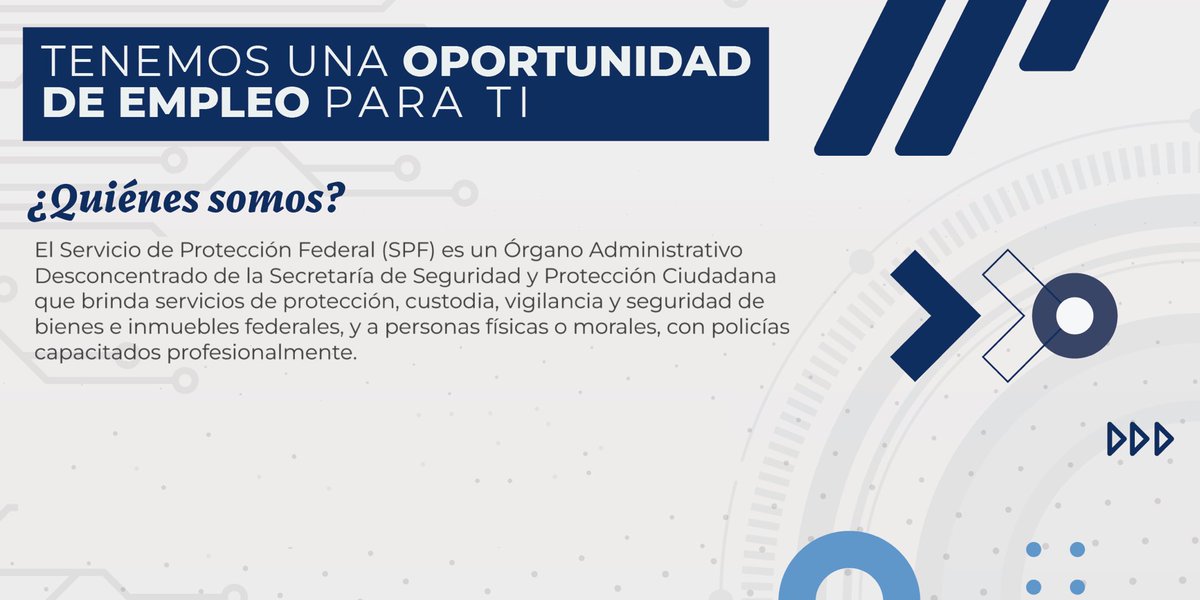 TENEMOS UNA OPORTUNIDAD DE EMPLEO PARA TI

¿Quiénes somos?

El Servicio de Protección Federal (SPF) es un Órgano Administrativo Desconcentrado de la Secretaría de Seguridad y Protección Ciudadana que brinda servicios de protección, custodia, vigilancia y seguridad de bienes e inmuebles federales, y a personas físicas o morales, con policías capacitados profesionalmente.